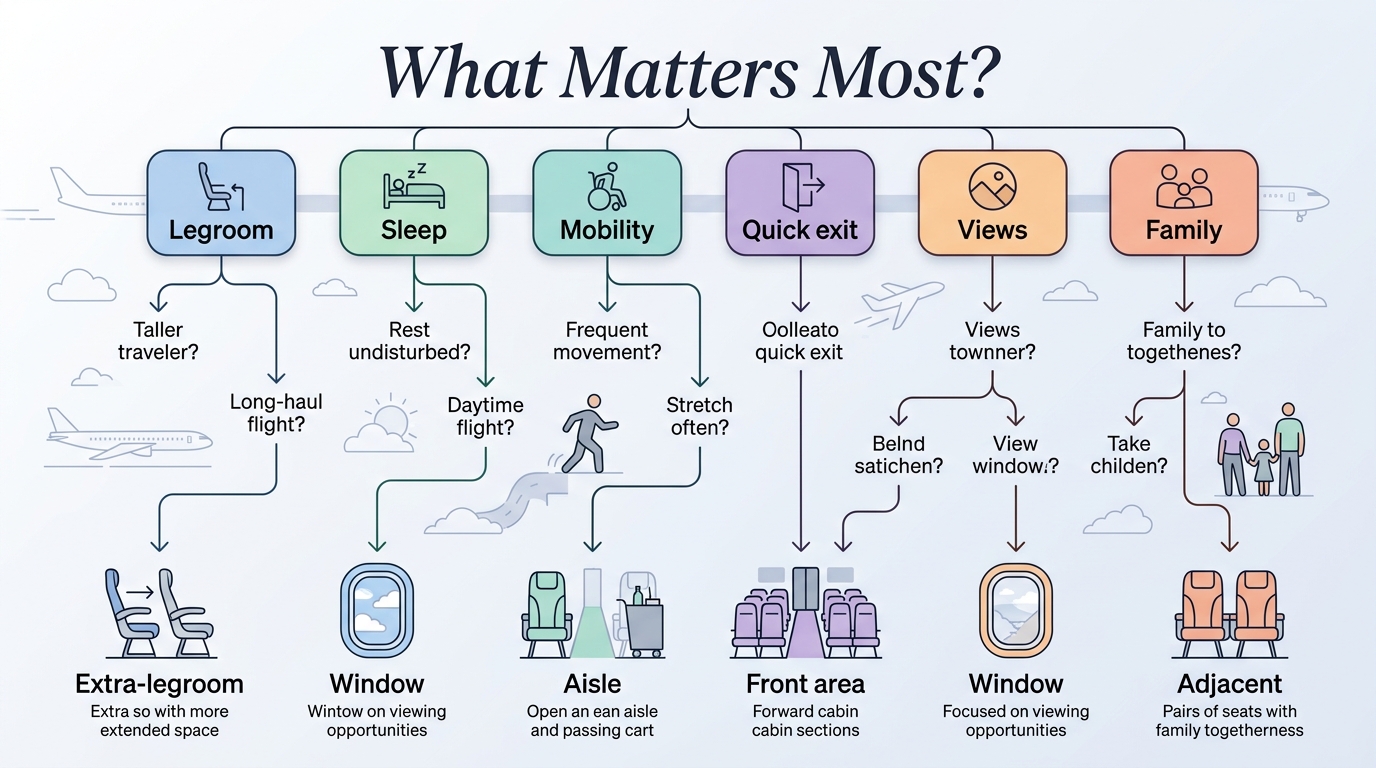 What Matters Most?

Legroom

Sleep

Mobility

Quick exit

Views

Family

Taller traveler?

Long-haul flight?

Rest undisturbed?

Daytime flight?

Frequent movement?

Stretch often?

Oolleato quick exit

Views townner?

Belnd satichen?

View window?

Family to togethenes?

Take childen?

Extra-legroom
Extra so with more extended space

Window
Wintow on viewing opportunities

Aisle
Open an ean aisle and passing cart

Front area
Forward cabin cabin sections

Window
Focused on viewing opportunities

Adjacent
Pairs of seats with family togetherness